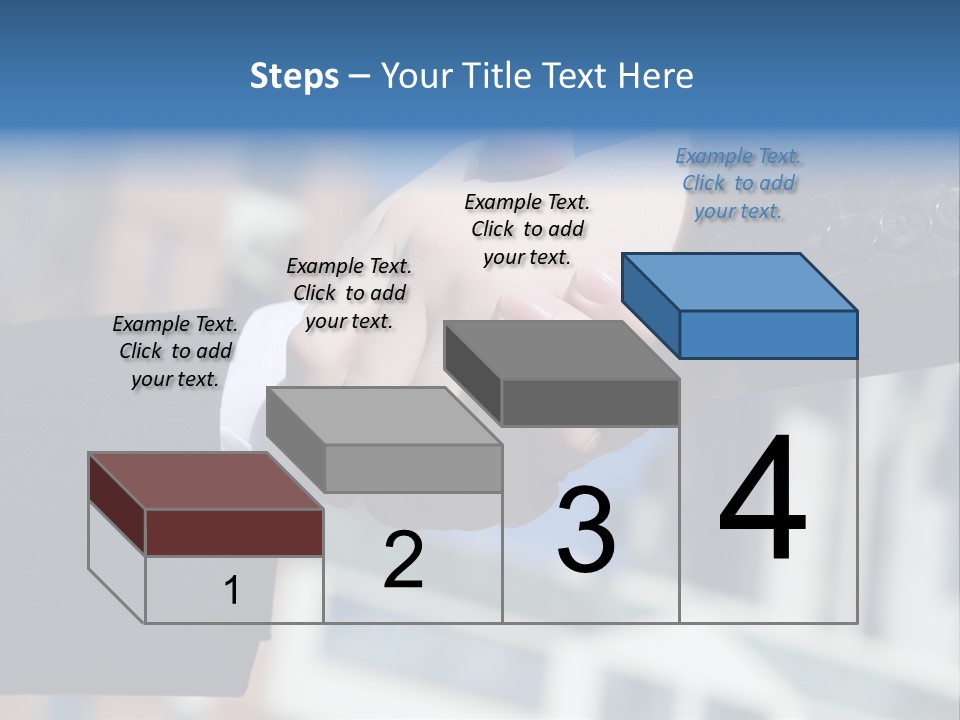 Steps – Your Title Text Here

Example Text. Click to add your text.

Example Text. Click to add your text.

Example Text. Click to add your text.

Example Text. Click to add your text.

1

2

3

4